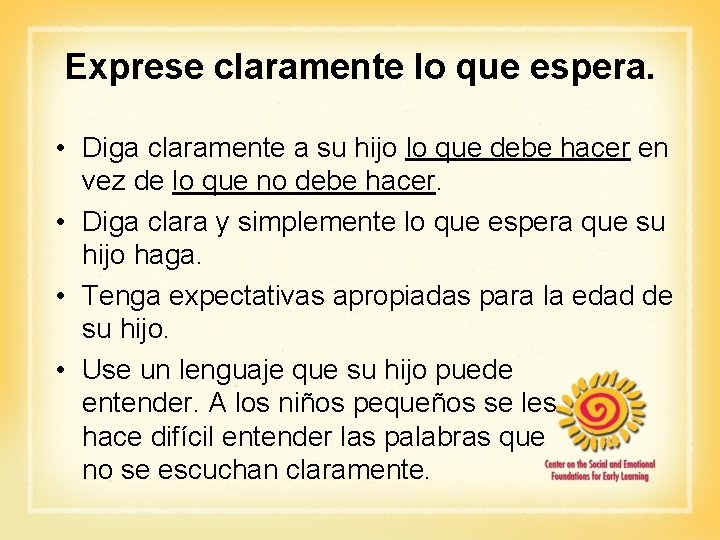 Exprese claramente lo que espera.

• Diga claramente a su hijo lo que debe hacer en vez de lo que no debe hacer.

• Diga clara y simplemente lo que espera que su hijo haga.

• Tenga expectativas apropiadas para la edad de su hijo.

• Use un lenguaje que su hijo puede entender. A los niños pequeños se les hace difícil entender las palabras que no se escuchan claramente.

Center on the Social and Emotional Foundations for Early Learning